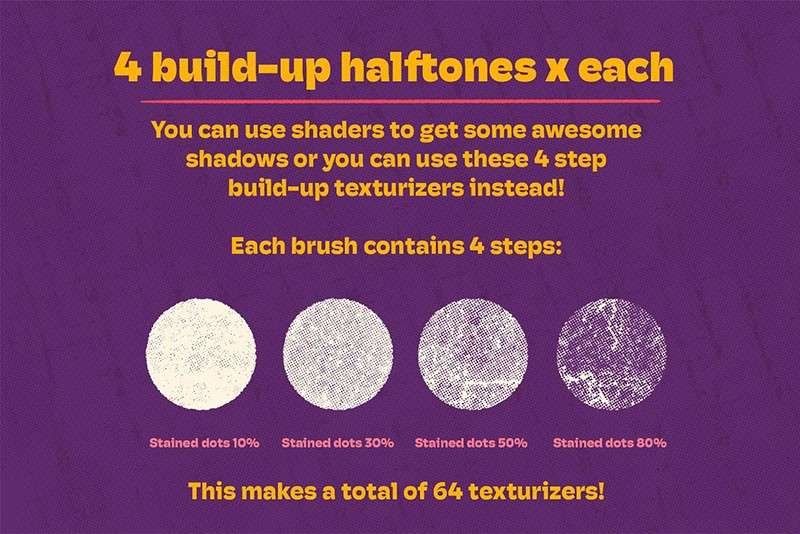 4 build-up halftones x each

You can use shaders to get some awesome shadows or you can use these 4 step build-up texturizers instead!

Each brush contains 4 steps:

Stained dots 10%

Stained dots 30%

Stained dots 50%

Stained dots 80%

This makes a total of 64 texturizers!